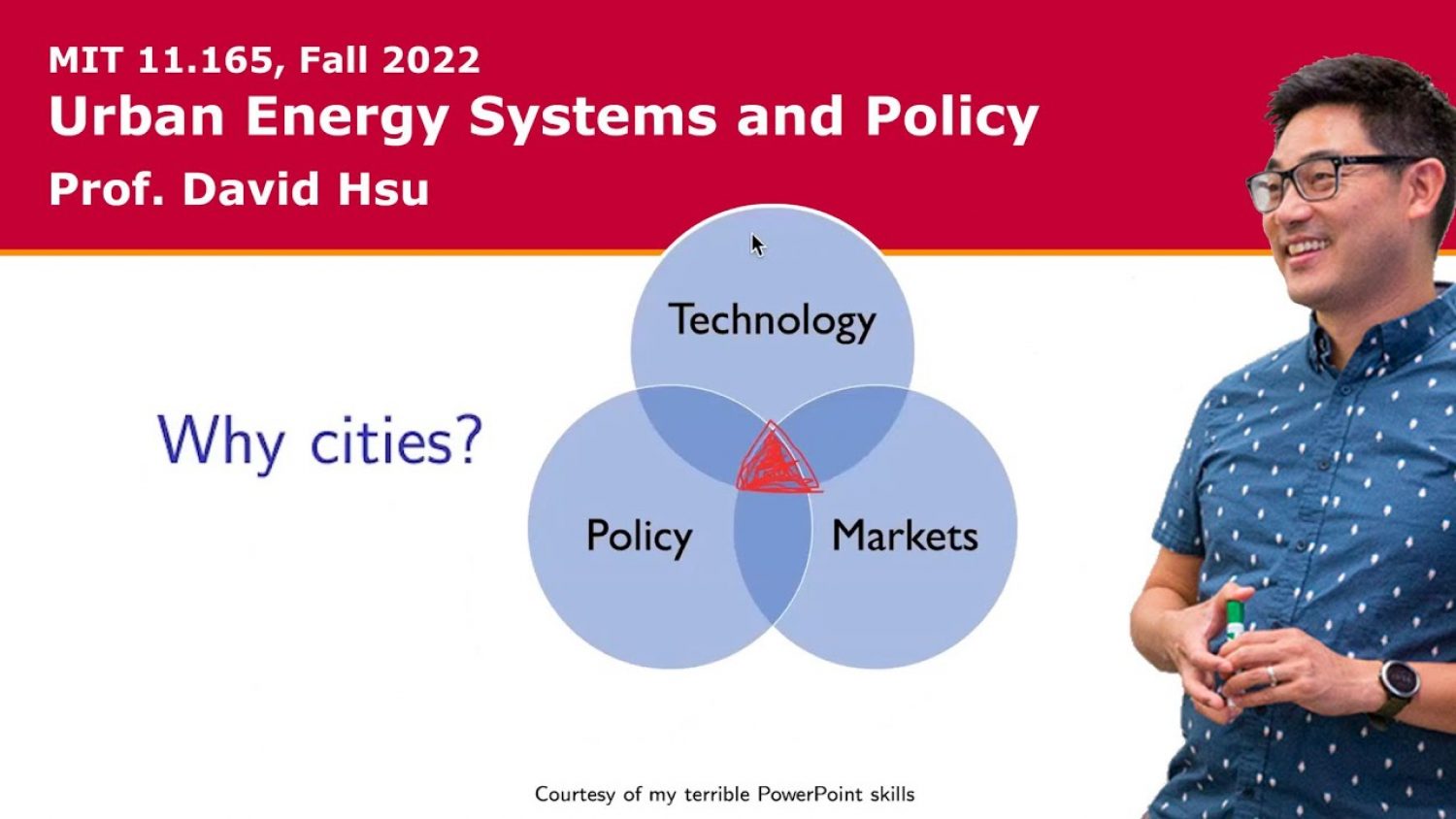 MIT 11.165, Fall 2022
Urban Energy Systems and Policy
Prof. David Hsu

Why cities?

Technology

Policy

Markets

Courtesy of my terrible PowerPoint skills